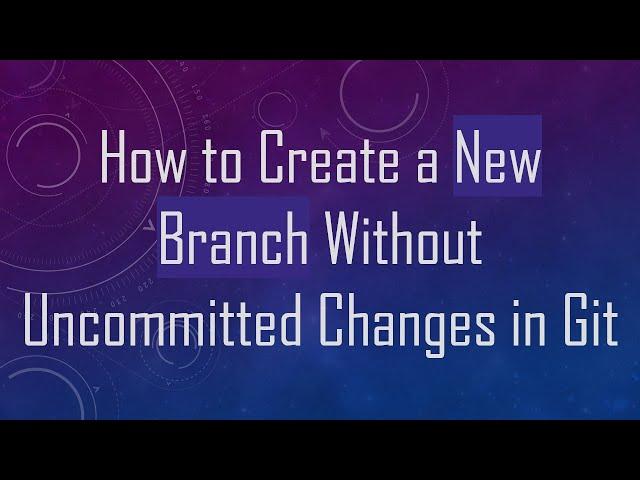 How to Create a New Branch Without Uncommitted Changes in Git